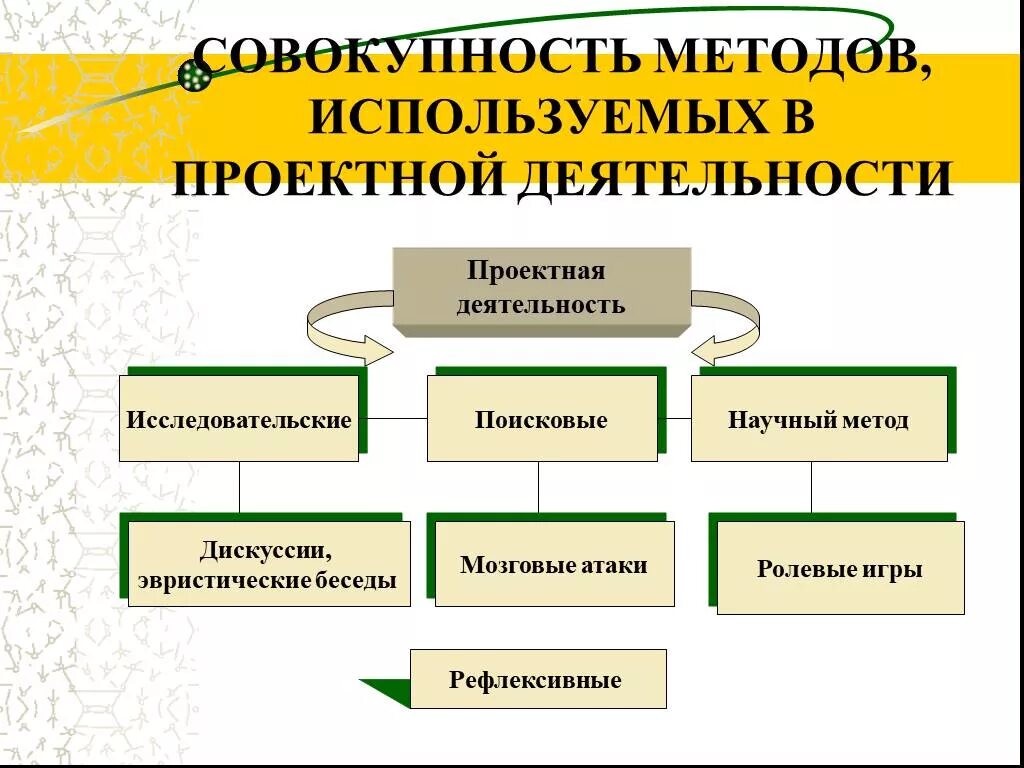 СОВОКУПНОСТЬ МЕТОДОВ, ИСПОЛЬЗУЕМЫХ В ПРОЕКТНОЙ ДЕЯТЕЛЬНОСТИ

Проектная деятельность

Исследовательские

Поисковые

Научный метод

Дискуссии, эвристические беседы

Мозговые атаки

Ролевые игры

Рефлексивные